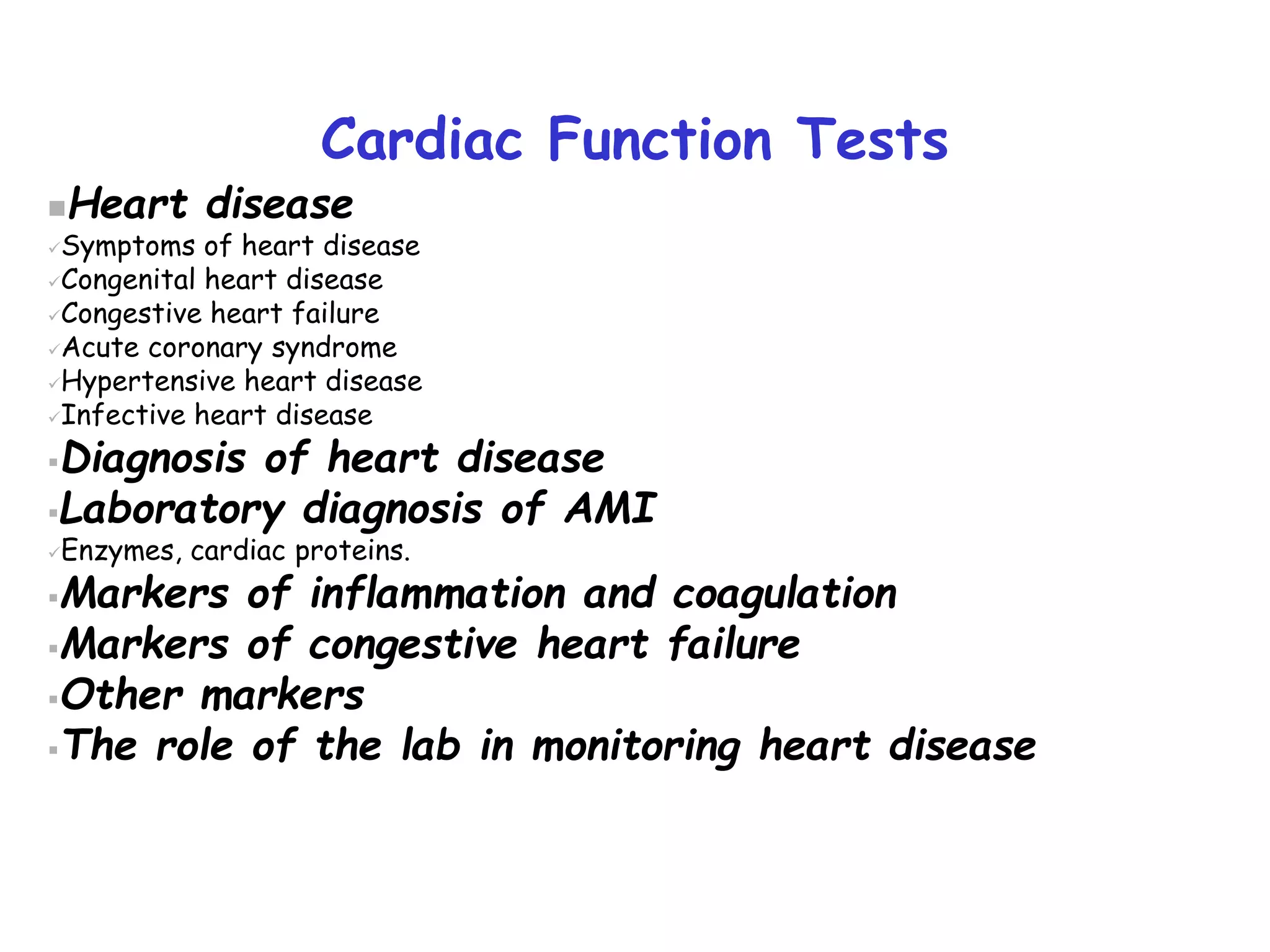 Cardiac Function Tests

▪Heart disease
✓Symptoms of heart disease
✓Congenital heart disease
✓Congestive heart failure
✓Acute coronary syndrome
✓Hypertensive heart disease
✓Infective heart disease
▪Diagnosis of heart disease
▪Laboratory diagnosis of AMI
✓Enzymes, cardiac proteins.
▪Markers of inflammation and coagulation
▪Markers of congestive heart failure
▪Other markers
▪The role of the lab in monitoring heart disease